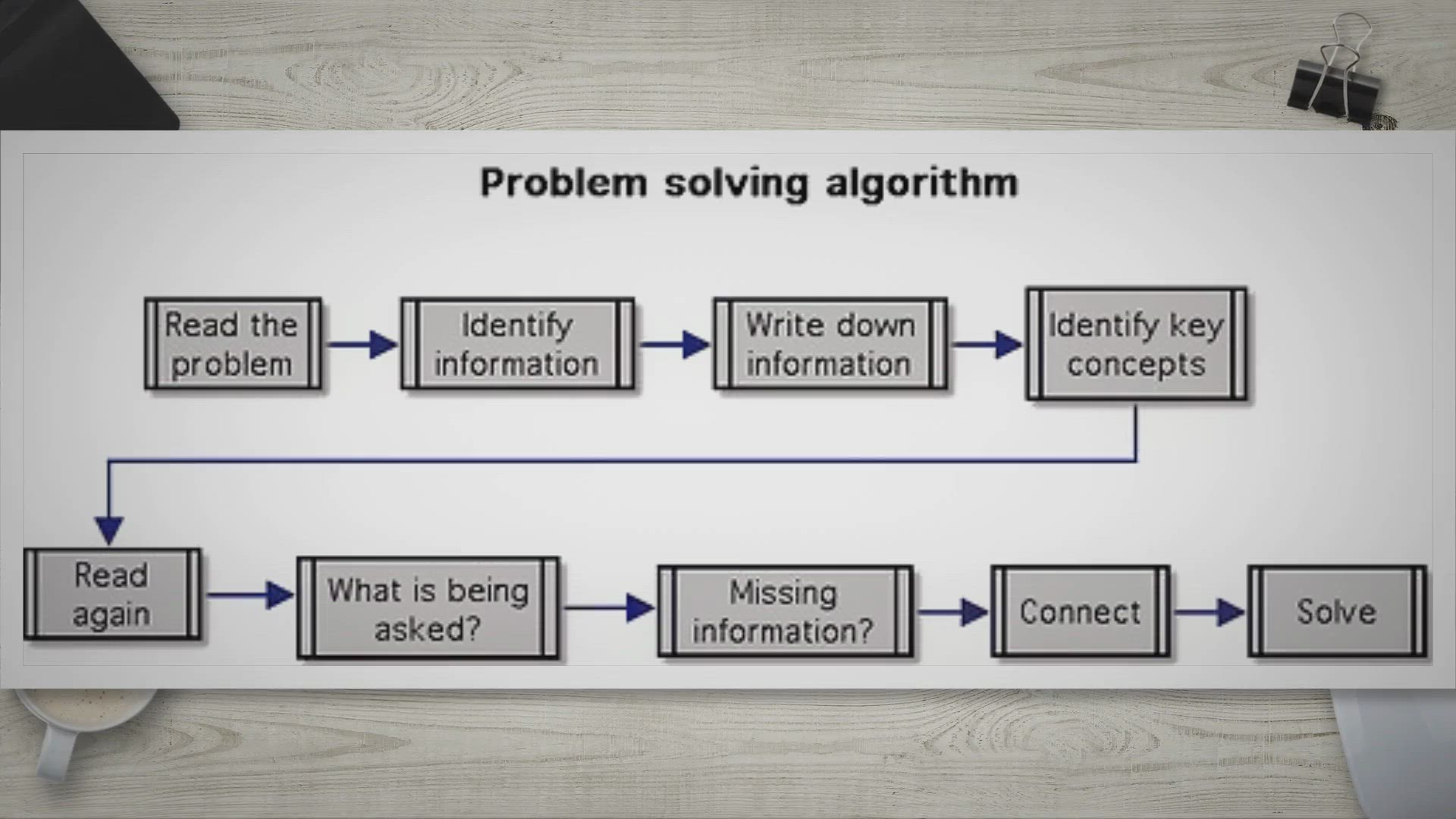 Problem solving algorithm

Read the problem

Identify information

Write down information

Identify key concepts

Read again

What is being asked?

Missing information?

Connect

Solve